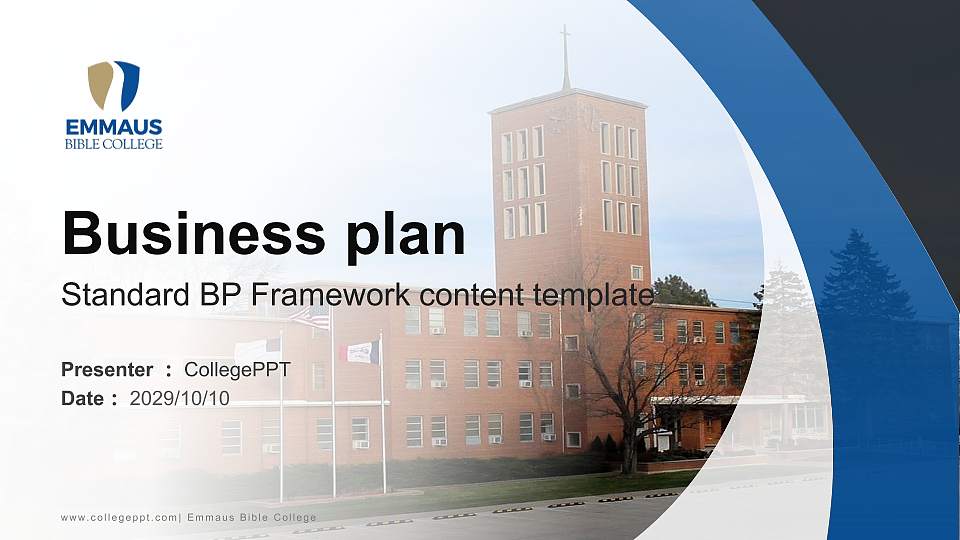 EMMAUS
BIBLE COLLEGE

Business plan

Standard BP Framework content template

Presenter : CollegePPT
Date : 2029/10/10

www.collegeppt.com| Emmaus Bible College